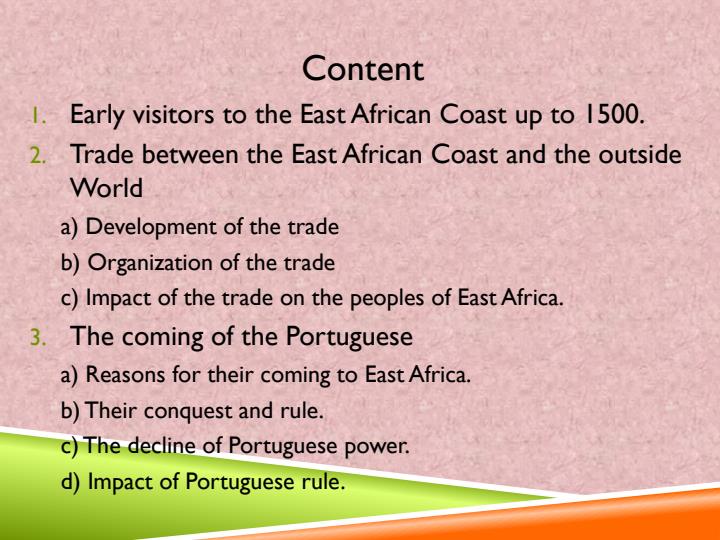 Content

1. Early visitors to the East African Coast up to 1500.
2. Trade between the East African Coast and the outside World

a) Development of the trade

b) Organization of the trade

c) Impact of the trade on the peoples of East Africa.

3. The coming of the Portuguese

a) Reasons for their coming to East Africa.

b) Their conquest and rule.

c) The decline of Portuguese power.

d) Impact of Portuguese rule.